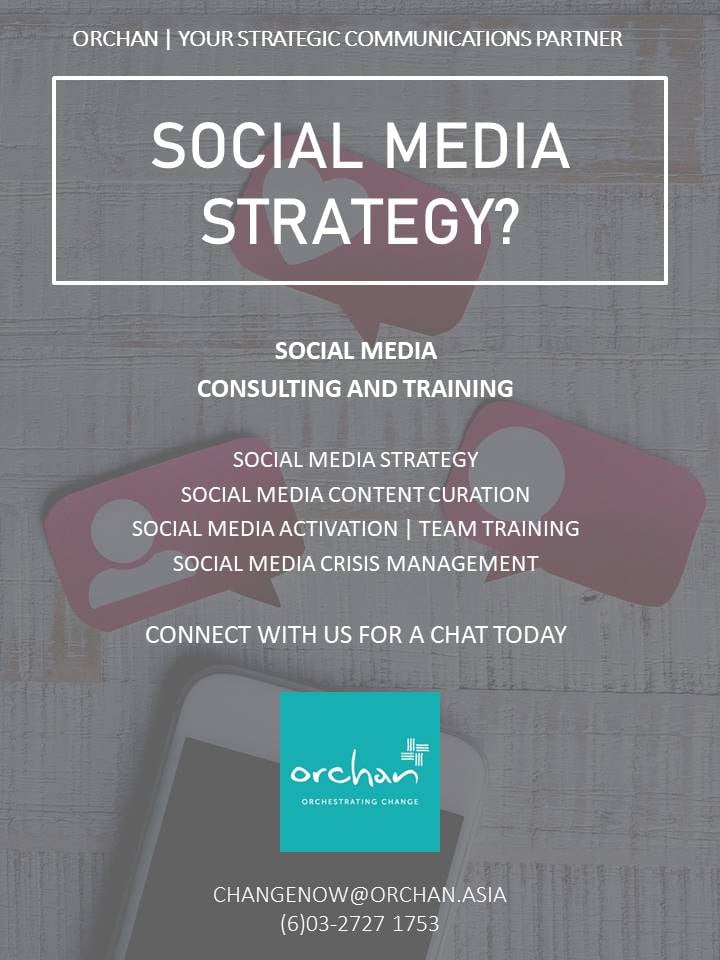 ORCHAN | YOUR STRATEGIC COMMUNICATIONS PARTNER

SOCIAL MEDIA STRATEGY?

SOCIAL MEDIA
CONSULTING AND TRAINING

SOCIAL MEDIA STRATEGY
SOCIAL MEDIA CONTENT CURATION
SOCIAL MEDIA ACTIVATION | TEAM TRAINING
SOCIAL MEDIA CRISIS MANAGEMENT

CONNECT WITH US FOR A CHAT TODAY

orchan
ORCHESTRATING CHANGE

CHANGENOW@ORCHAN.ASIA
(6)03-2727 1753